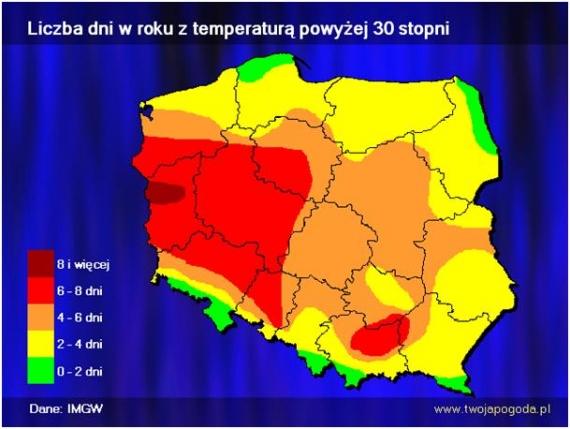 Liczba dni w roku z temperaturą powyżej 30 stopni

8 i więcej
6 - 8 dni
4 - 6 dni
2 - 4 dni
0 - 2 dni

Dane: IMGW

www.twojapogoda.pl